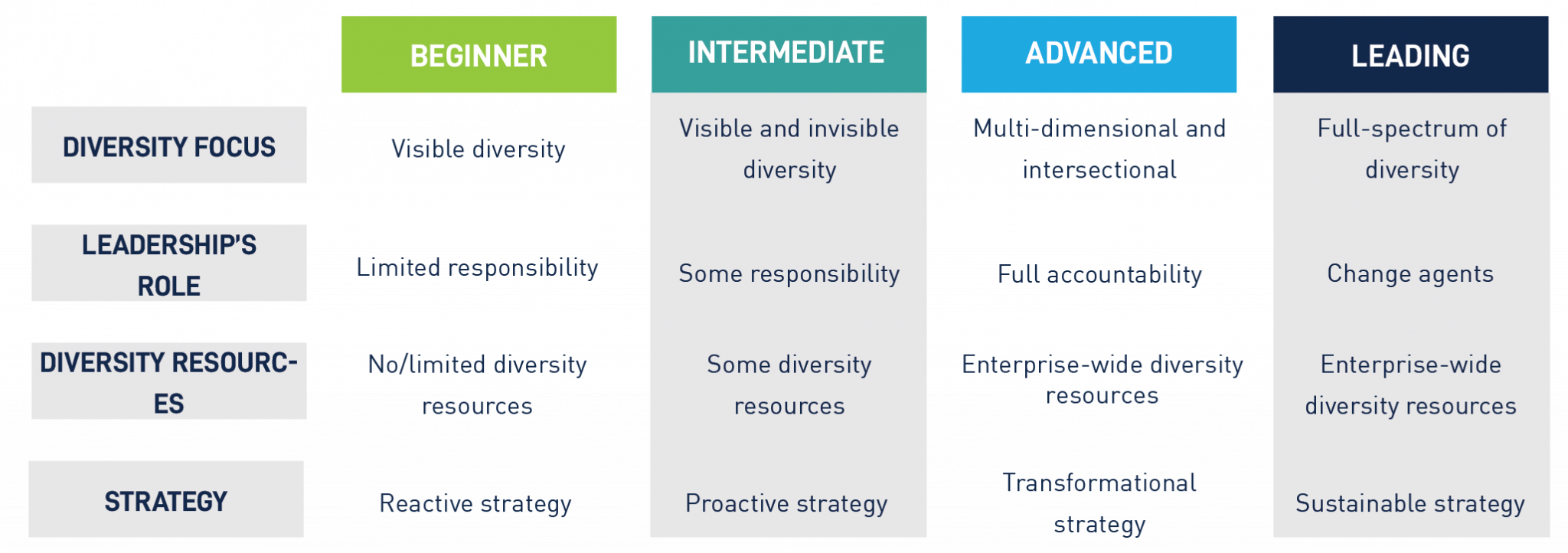 |  | BEGINNER | INTERMEDIATE | ADVANCED | LEADING |
|---|---|---|---|---|
| DIVERSITY FOCUS | Visible diversity | Visible and invisible diversity | Multi-dimensional and intersectional | Full-spectrum of diversity |
| LEADERSHIP'S ROLE | Limited responsibility | Some responsibility | Full accountability | Change agents |
| DIVERSITY RESOURCES | No/limited diversity resources | Some diversity resources | Enterprise-wide diversity resources | Enterprise-wide diversity resources |
| STRATEGY | Reactive strategy | Proactive strategy | Transformational strategy | Sustainable strategy |